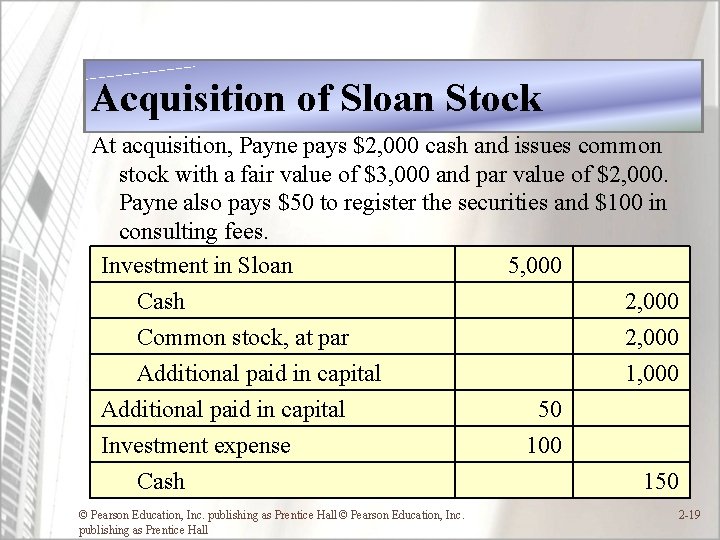 Acquisition of Sloan Stock

At acquisition, Payne pays \$2,000 cash and issues common stock with a fair value of \$3,000 and par value of \$2,000. Payne also pays \$50 to register the securities and \$100 in consulting fees.

| | | |
|---|---|---|
| Investment in Sloan | 5,000 | |
| Cash | | 2,000 |
| Common stock, at par | | 2,000 |
| Additional paid in capital | | 1,000 |
| Additional paid in capital | 50 | |
| Investment expense | 100 | |
| Cash | | 150 |

© Pearson Education, Inc. publishing as Prentice Hall © Pearson Education, Inc. publishing as Prentice Hall

2-19